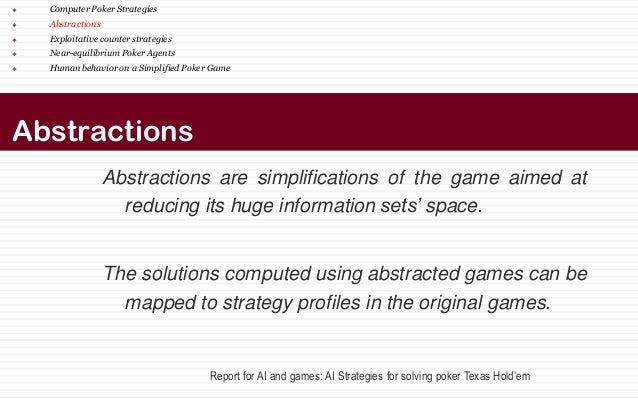 - Computer Poker Strategies
- Abstractions
- Exploitative counter strategies
- Near-equilibrium Poker Agents
- Human behavior on a Simplified Poker Game

Abstractions

Abstractions are simplifications of the game aimed at reducing its huge information sets' space.

The solutions computed using abstracted games can be mapped to strategy profiles in the original games.

Report for AI and games: AI Strategies for solving poker Texas Hold'em